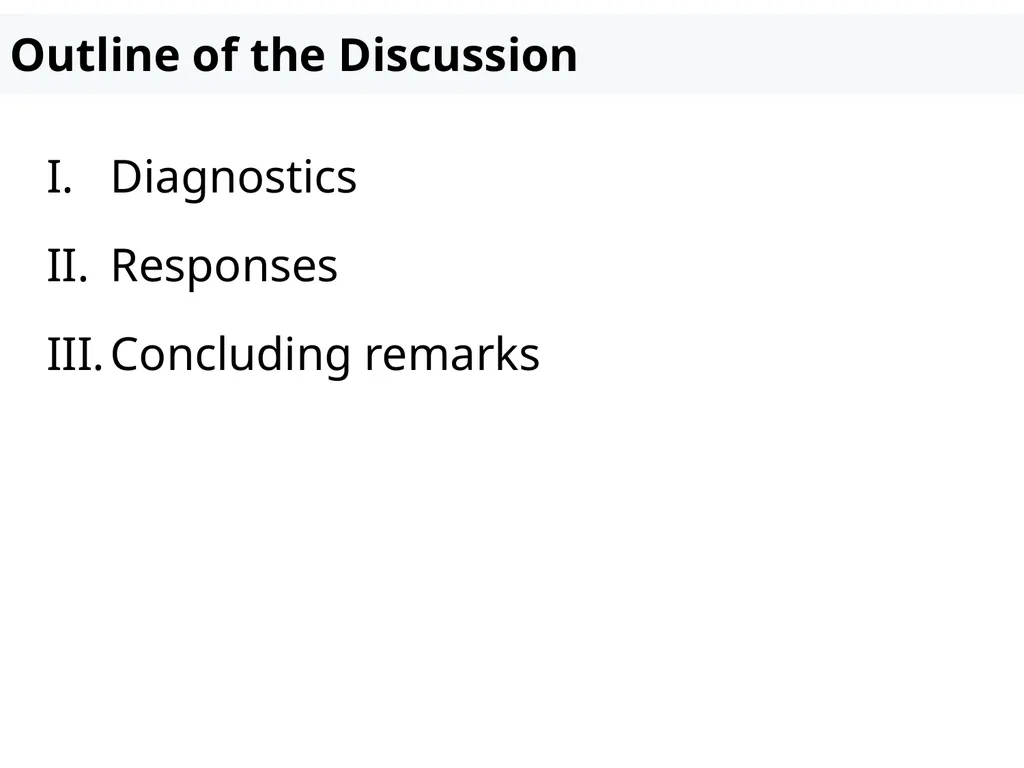 Outline of the Discussion

I. Diagnostics

II. Responses

III. Concluding remarks